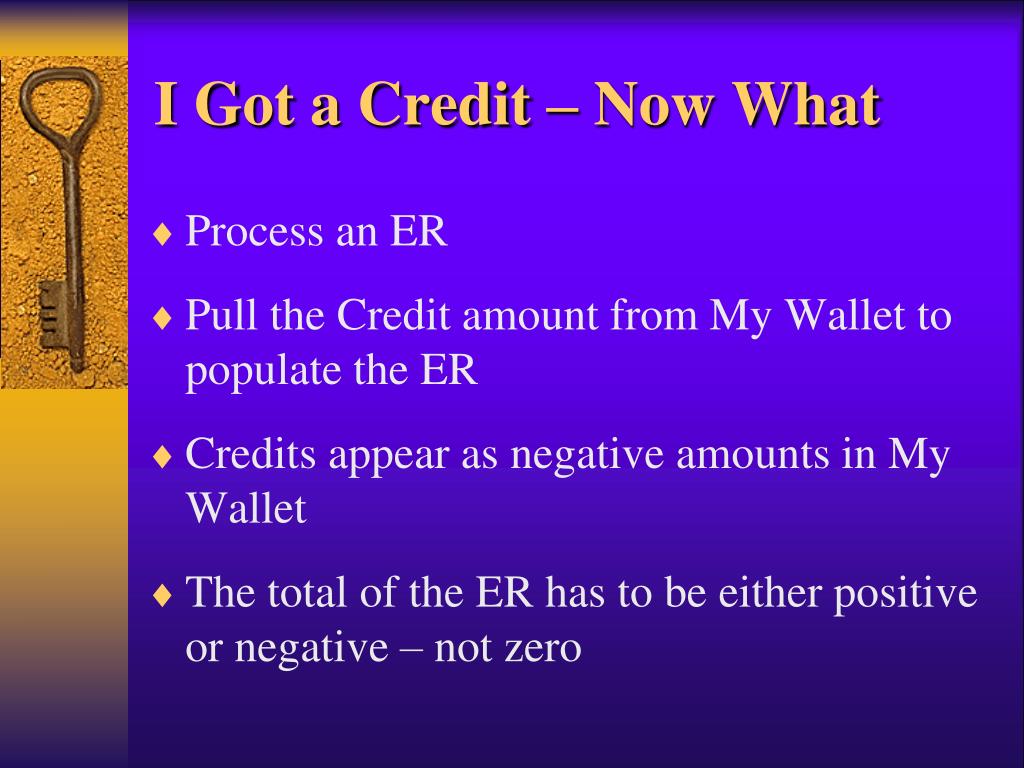 I Got a Credit – Now What

♦ Process an ER

♦ Pull the Credit amount from My Wallet to populate the ER

♦ Credits appear as negative amounts in My Wallet

♦ The total of the ER has to be either positive or negative – not zero